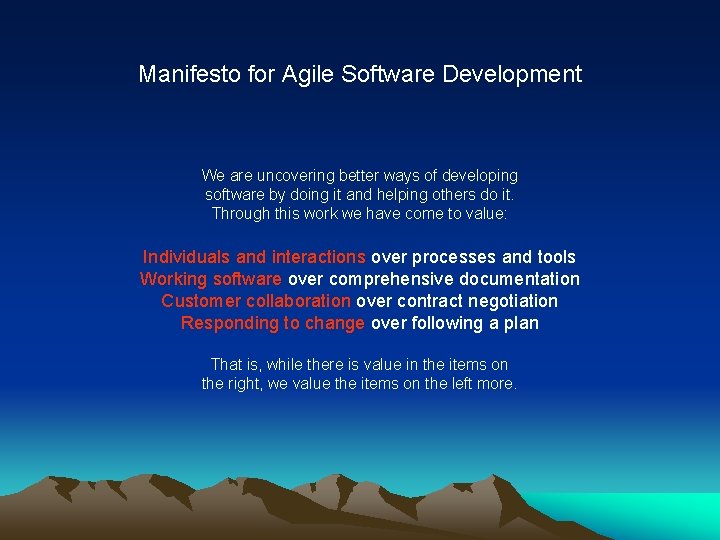 Manifesto for Agile Software Development

We are uncovering better ways of developing software by doing it and helping others do it. Through this work we have come to value:

Individuals and interactions over processes and tools
Working software over comprehensive documentation
Customer collaboration over contract negotiation
Responding to change over following a plan

That is, while there is value in the items on the right, we value the items on the left more.